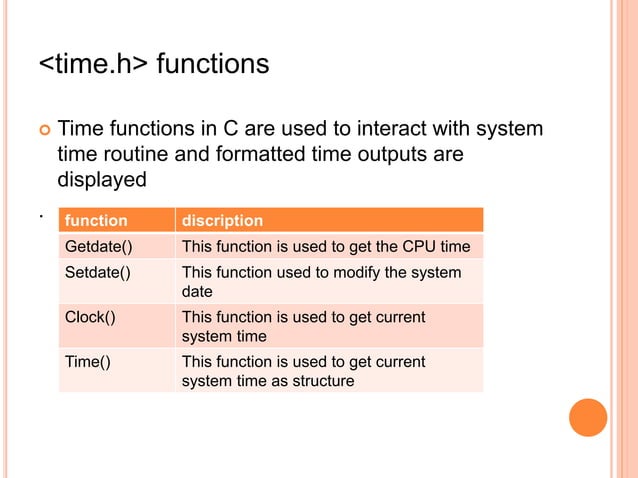 <time.h> functions

Time functions in C are used to interact with system time routine and formatted time outputs are displayed

.

| function | discription |
|---|---|
| Getdate() | This function is used to get the CPU time |
| Setdate() | This function used to modify the system date |
| Clock() | This function is used to get current system time |
| Time() | This function is used to get current system time as structure |